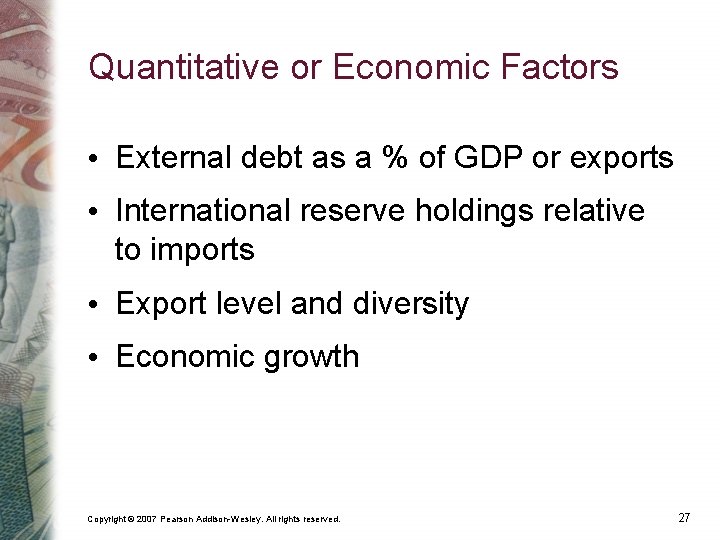 Quantitative or Economic Factors

• External debt as a % of GDP or exports
• International reserve holdings relative to imports
• Export level and diversity
• Economic growth

Copyright © 2007 Pearson Addison-Wesley. All rights reserved.

27